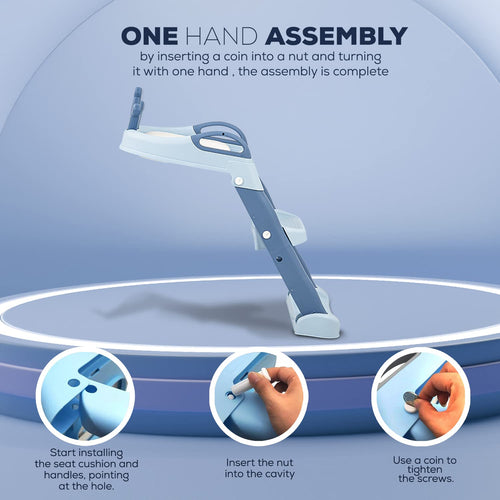 ONE HAND ASSEMBLY
by inserting a coin into a nut and turning it with one hand , the assembly is complete

Start installing the seat cushion and handles, pointing at the hole.

Insert the nut into the cavity

Use a coin to tighten the screws.